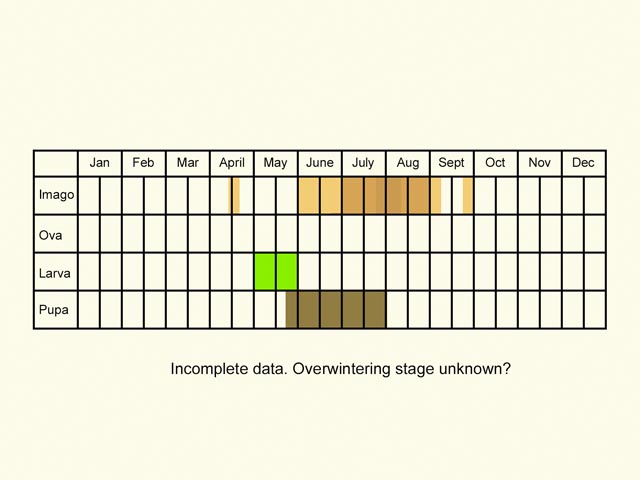 |  | Jan | Feb | Mar | April | May | June | July | Aug | Sept | Oct | Nov | Dec |
|---|---|---|---|---|---|---|---|---|---|---|---|---|
| Imago |  |  |  |  |  |  |  |  |  |  |  |  |
| Ova |  |  |  |  |  |  |  |  |  |  |  |  |
| Larva |  |  |  |  |  |  |  |  |  |  |  |  |
| Pupa |  |  |  |  |  |  |  |  |  |  |  |  |

Incomplete data. Overwintering stage unknown?